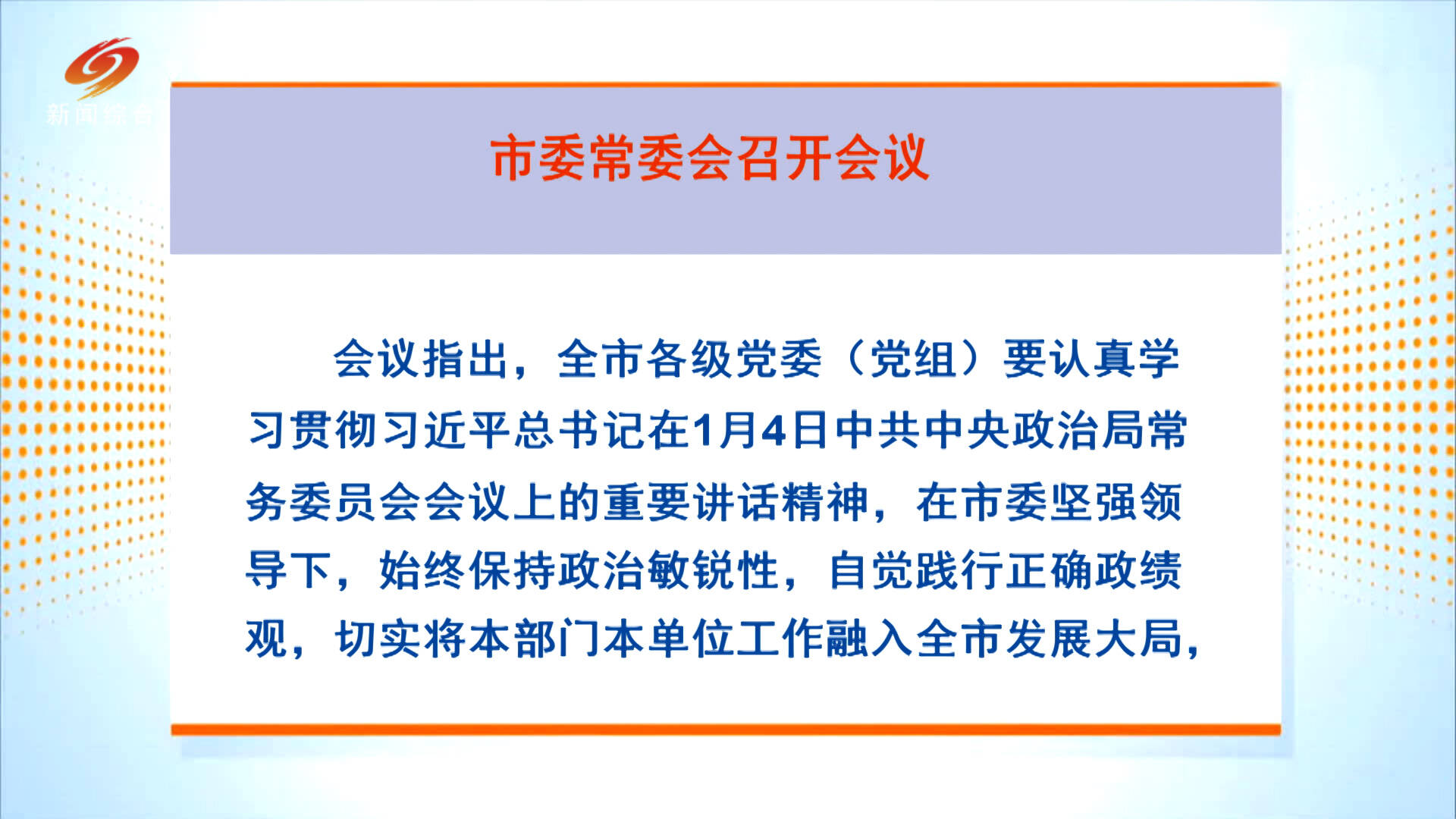 新闻综合

市委常委会召开会议

会议指出，全市各级党委（党组）要认真学习贯彻习近平总书记在1月4日中共中央政治局常务委员会会议上的重要讲话精神，在市委坚强领导下，始终保持政治敏锐性，自觉践行正确政绩观，切实将本部门本单位工作融入全市发展大局，